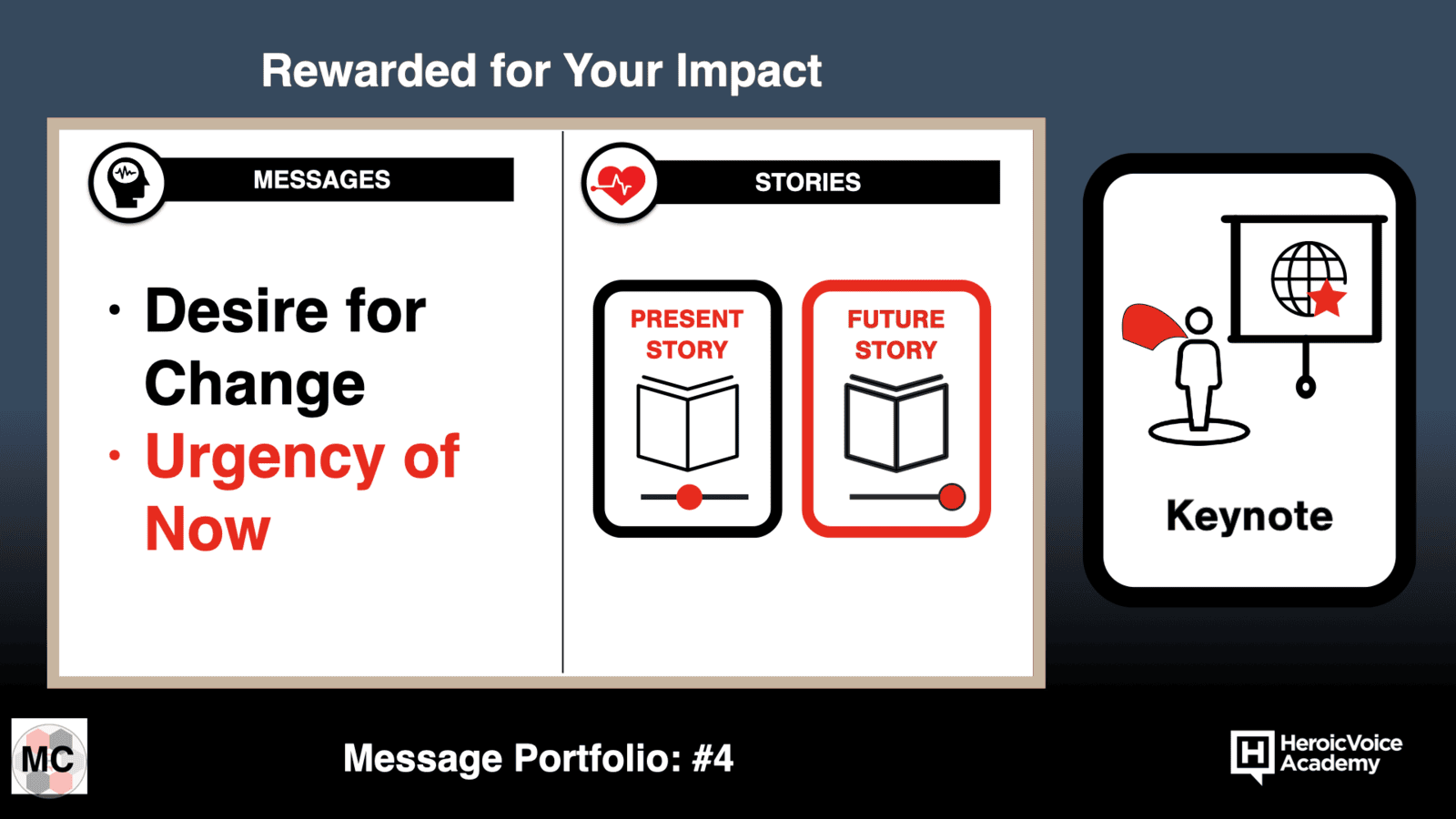 Rewarded for Your Impact

MESSAGES

• Desire for Change
• Urgency of Now

STORIES

PRESENT STORY

FUTURE STORY

Keynote

MC

Message Portfolio: #4

H HeroicVoice Academy